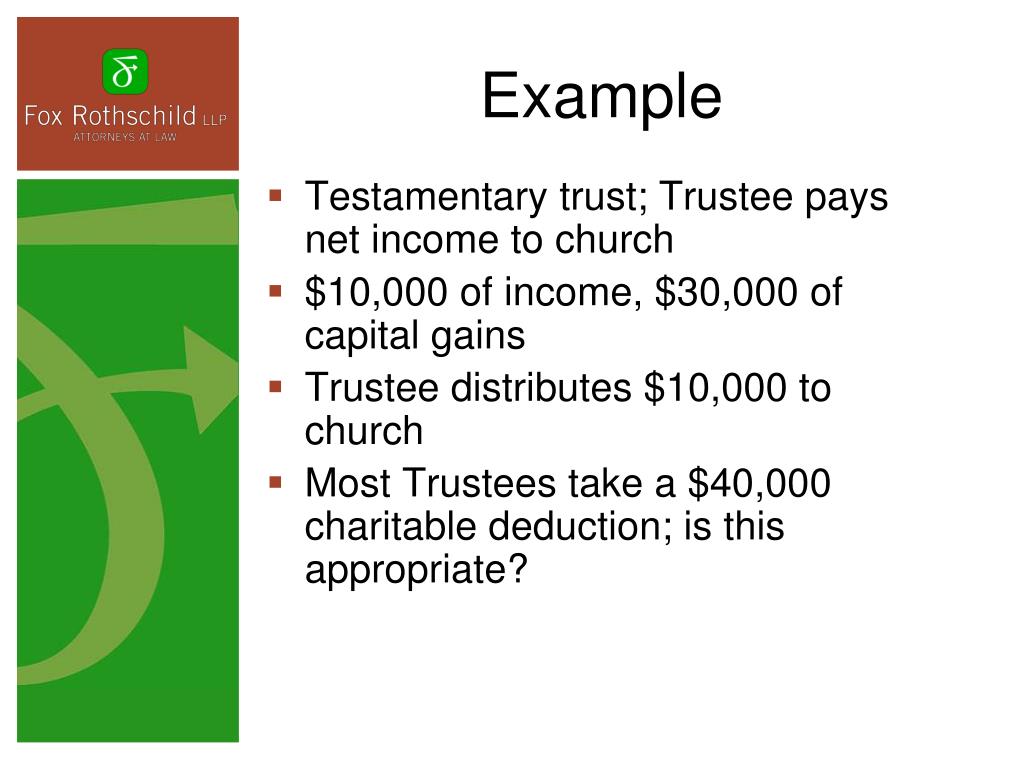 Fox Rothschild LLP
ATTORNEYS AT LAW

Example

▪ Testamentary trust; Trustee pays net income to church
▪ \$10,000 of income, \$30,000 of capital gains
▪ Trustee distributes \$10,000 to church
▪ Most Trustees take a \$40,000 charitable deduction; is this appropriate?